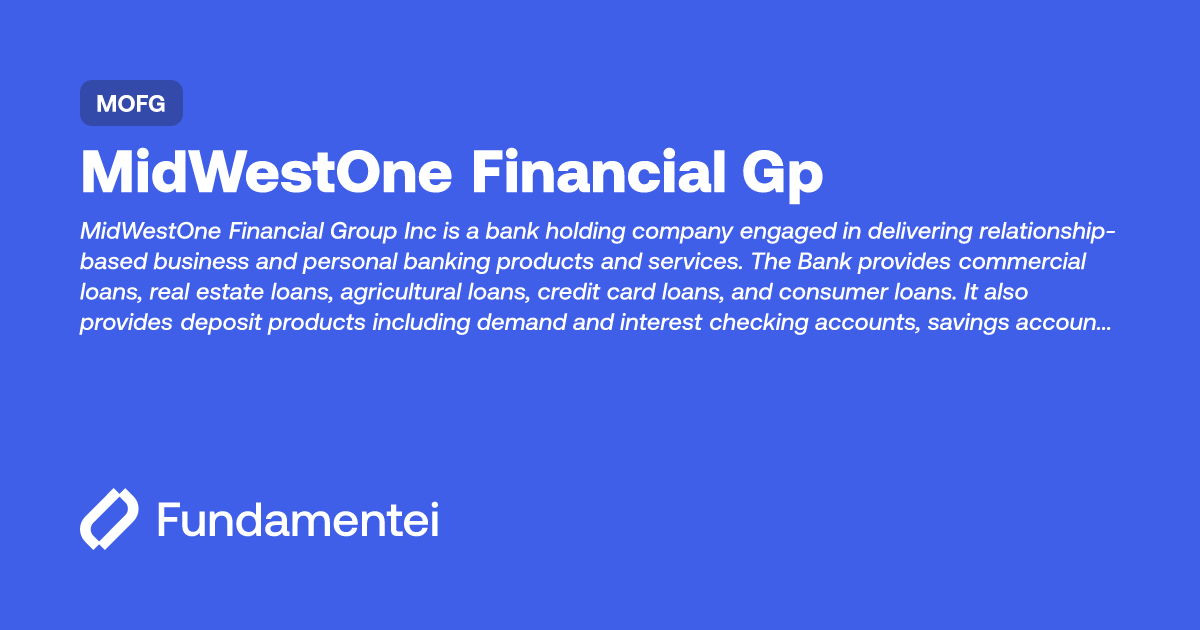 MOFG

MidWestOne Financial Gp

MidWestOne Financial Group Inc is a bank holding company engaged in delivering relationship-based business and personal banking products and services. The Bank provides commercial loans, real estate loans, agricultural loans, credit card loans, and consumer loans. It also provides deposit products including demand and interest checking accounts, savings accoun...

Fundamentei